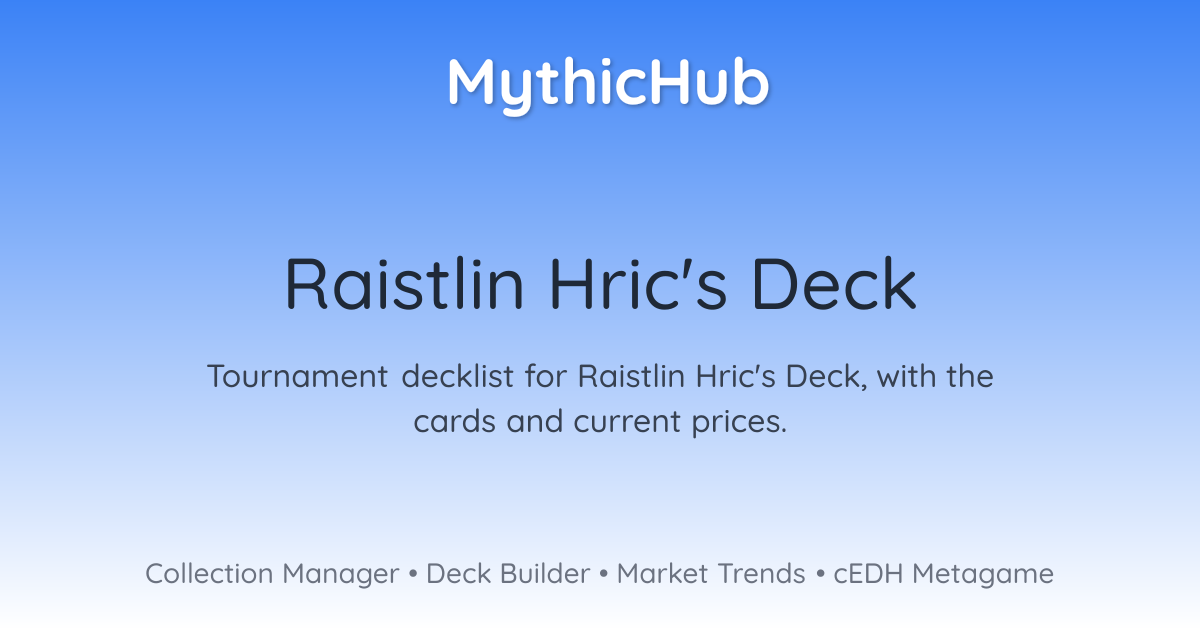 MythicHub

Raistlin Hric's Deck

Tournament decklist for Raistlin Hric's Deck, with the cards and current prices.

Collection Manager • Deck Builder • Market Trends • cEDH Metagame